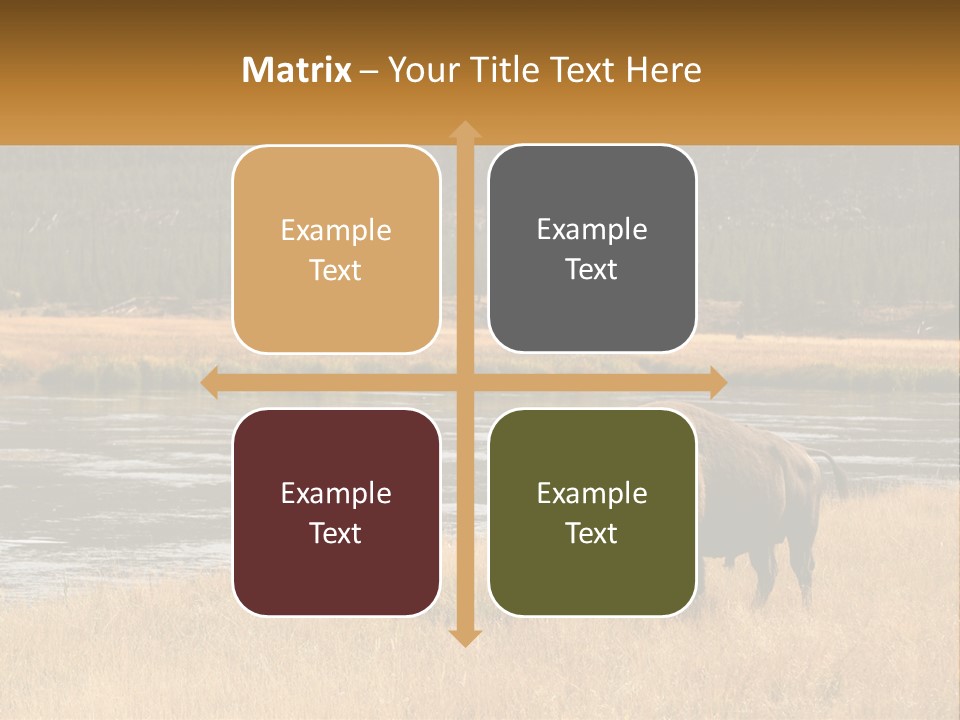 Matrix – Your Title Text Here

Example Text

Example Text

Example Text

Example Text